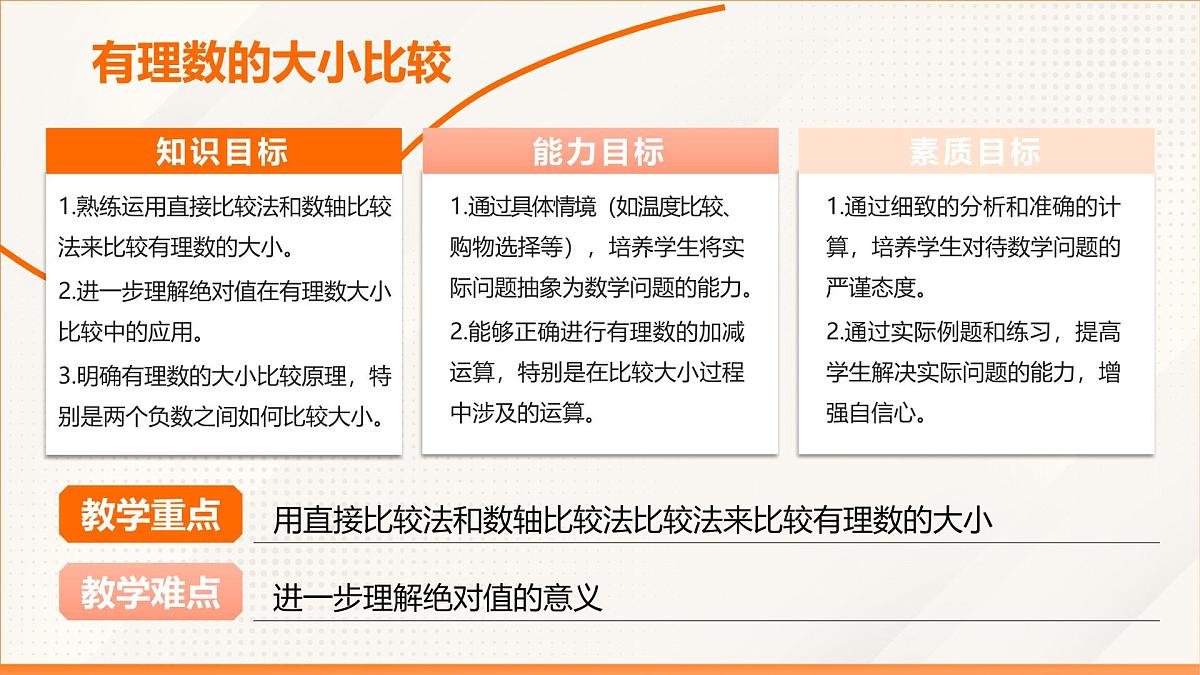 有理数的大小比较

知识目标

1.熟练运用直接比较法和数轴比较法来比较有理数的大小。

2.进一步理解绝对值在有理数大小比较中的应用。

3.明确有理数的大小比较原理，特别是两个负数之间如何比较大小。

能力目标

1.通过具体情境（如温度比较、购物选择等），培养学生将实际问题抽象为数学问题的能力。

2.能够正确进行有理数的加减运算，特别是在比较大小过程中涉及的运算。

素质目标

1.通过细致的分析和准确的计算，培养学生对待数学问题的严谨态度。

2.通过实际例题和练习，提高学生解决实际问题的能力，增强自信心。

教学重点 用直接比较法和数轴比较法比较法来比较有理数的大小

教学难点 进一步理解绝对值的意义